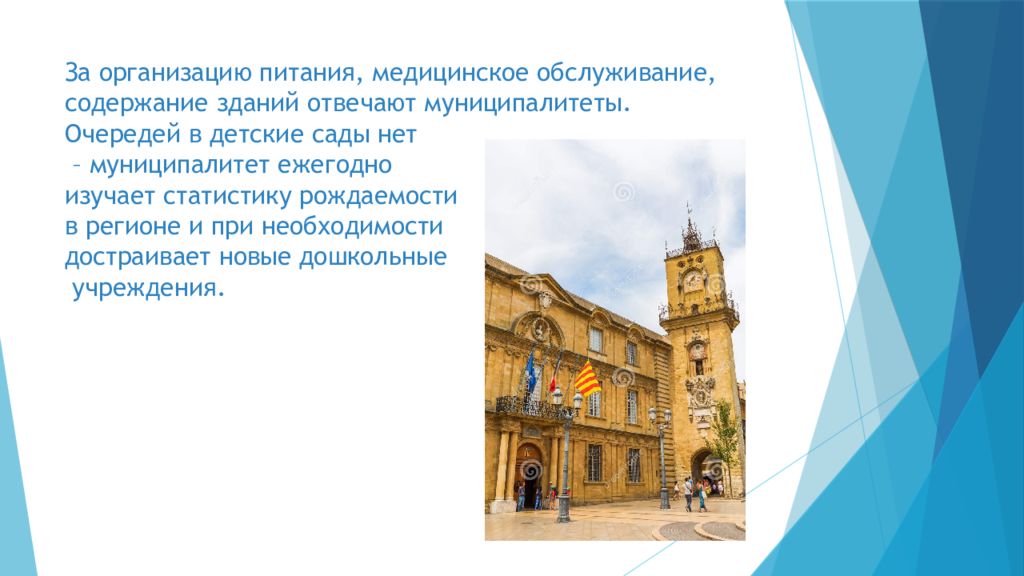 За организацию питания, медицинское обслуживание, содержание зданий отвечают муниципалитеты. Очередей в детские сады нет – муниципалитет ежегодно изучает статистику рождаемости в регионе и при необходимости достраивает новые дошкольные учреждения.